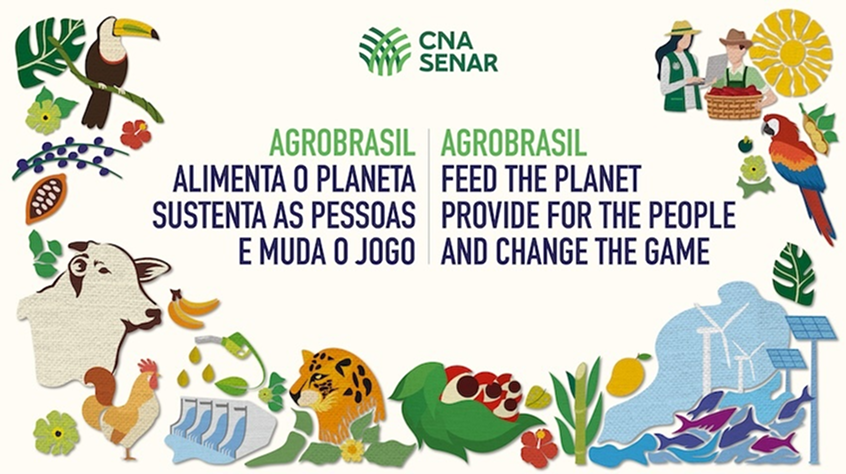 CNA
SENAR

AGROBRASIL
ALIMENTA O PLANETA
SUSTENTA AS PESSOAS
E MUDA O JOGO

AGROBRASIL
FEED THE PLANET
PROVIDE FOR THE PEOPLE
AND CHANGE THE GAME